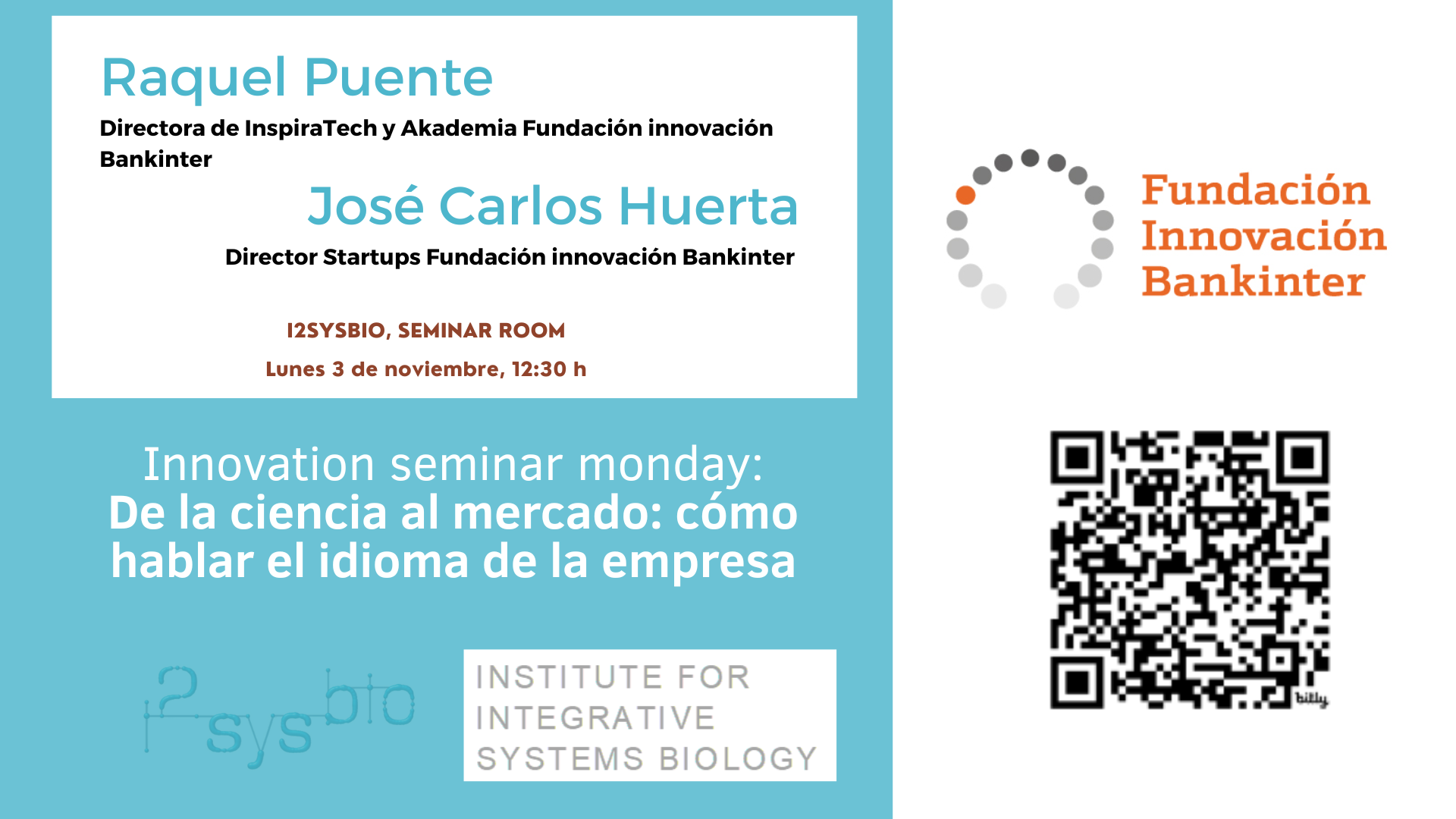 Raquel Puente
Directora de InspiraTech y Akademia Fundación innovación Bankinter

José Carlos Huerta
Director Startups Fundación innovación Bankinter

I2SYSBIO, SEMINAR ROOM
Lunes 3 de noviembre, 12:30 h

Innovation seminar monday:
De la ciencia al mercado: cómo hablar el idioma de la empresa

i2sysbio

INSTITUTE FOR INTEGRATIVE SYSTEMS BIOLOGY

Fundación Innovación Bankinter

bitly